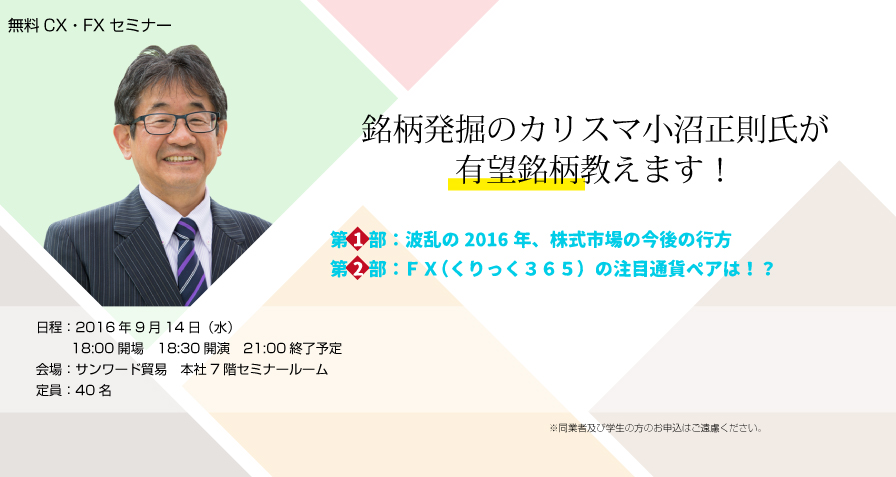 無料 CX・FX セミナー

銘柄発掘のカリスマ小沼正則氏が
有望銘柄教えます！

第1部：波乱の 2016 年、株式市場の今後の行方
第2部：ＦＸ（くりっく３６５）の注目通貨ペアは！？

日程：2016 年 9 月 14 日（水）
18:00 開場　18:30 開演　21:00 終了予定
会場：サンワード貿易　本社 7 階セミナールーム
定員：40 名

※同業者及び学生の方のお申込はご遠慮ください。